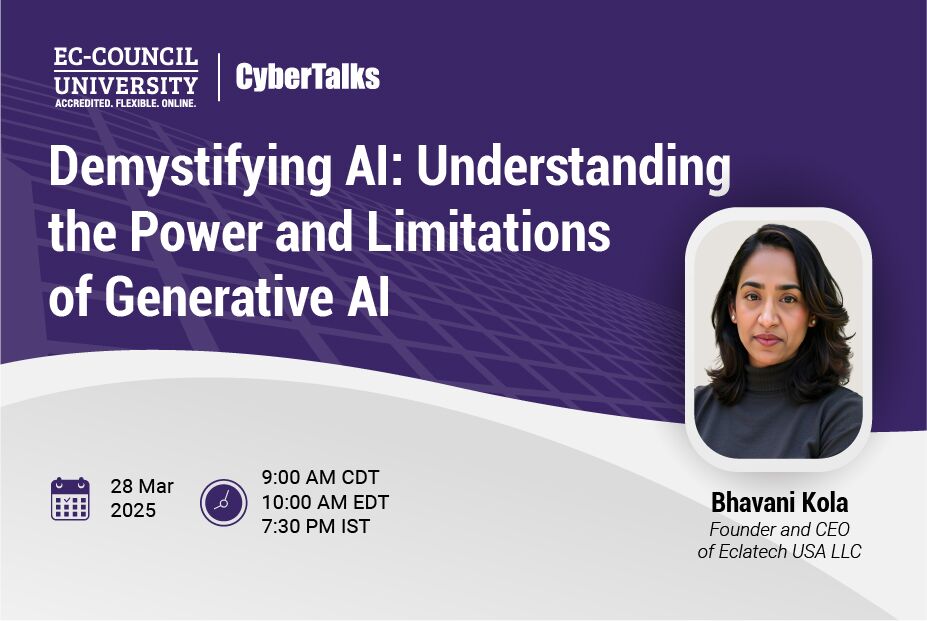 EC-COUNCIL UNIVERSITY
ACCREDITED. FLEXIBLE. ONLINE.

CyberTalks

Demystifying AI: Understanding the Power and Limitations of Generative AI

28 Mar 2025

9:00 AM CDT
10:00 AM EDT
7:30 PM IST

Bhavani Kola
Founder and CEO of Eclatech USA LLC